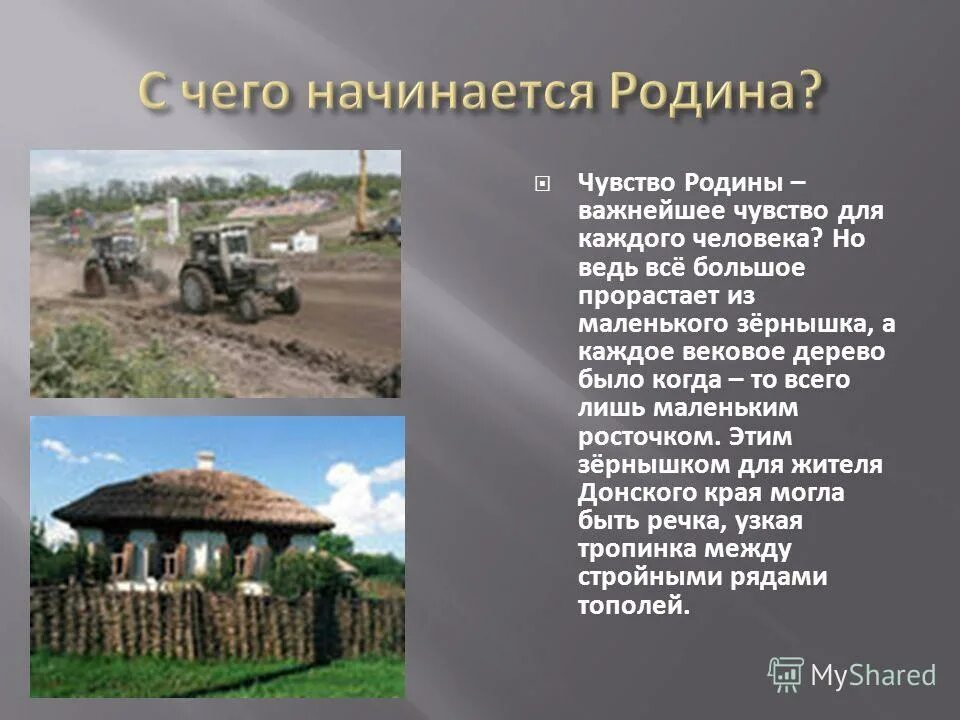 С чего начинается Родина?

Чувство Родины – важнейшее чувство для каждого человека? Но ведь всё большое прорастает из маленького зёрнышка, а каждое вековое дерево было когда – то всего лишь маленьким росточком. Этим зёрнышком для жителя Донского края могла быть речка, узкая тропинка между стройными рядами тополей.

MyShared